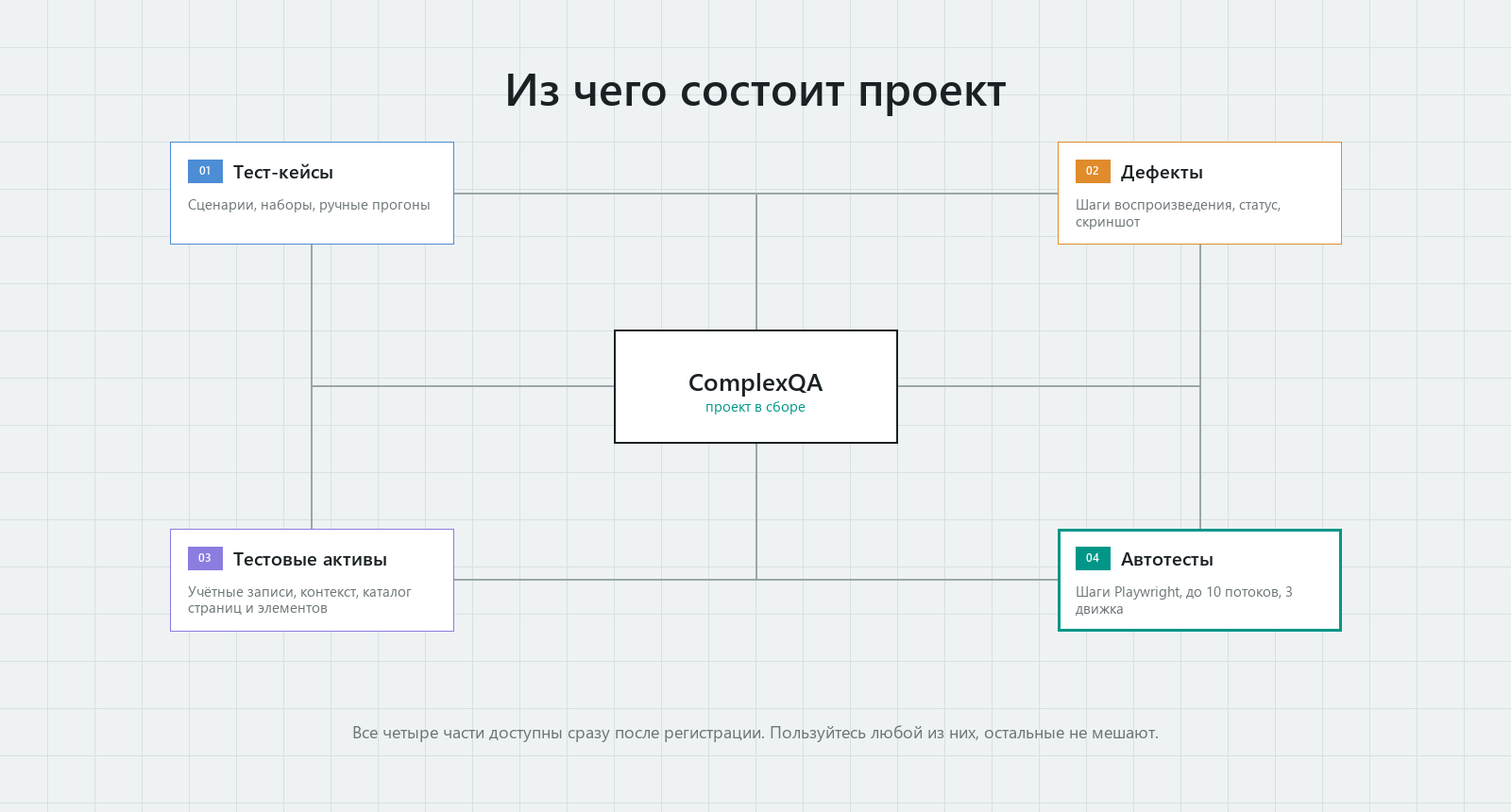 Из чего состоит проект

01 Тест-кейсы
Сценарии, наборы, ручные прогоны

02 Дефекты
Шаги воспроизведения, статус, скриншот

ComplexQA
проект в сборе

03 Тестовые активы
Учётные записи, контекст, каталог страниц и элементов

04 Автотесты
Шаги Playwright, до 10 потоков, 3 движка

Все четыре части доступны сразу после регистрации. Пользуйтесь любой из них, остальные не мешают.